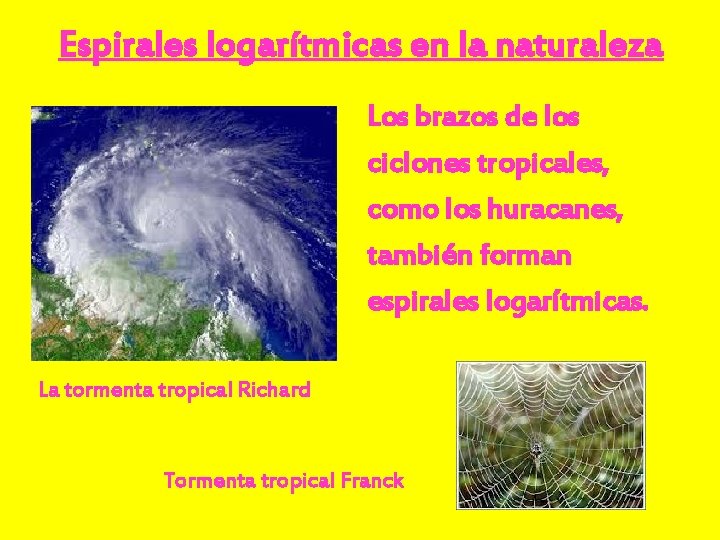 Espirales logarítmicas en la naturaleza

Los brazos de los ciclones tropicales, como los huracanes, también forman espirales logarítmicas.

La tormenta tropical Richard

Tormenta tropical Franck